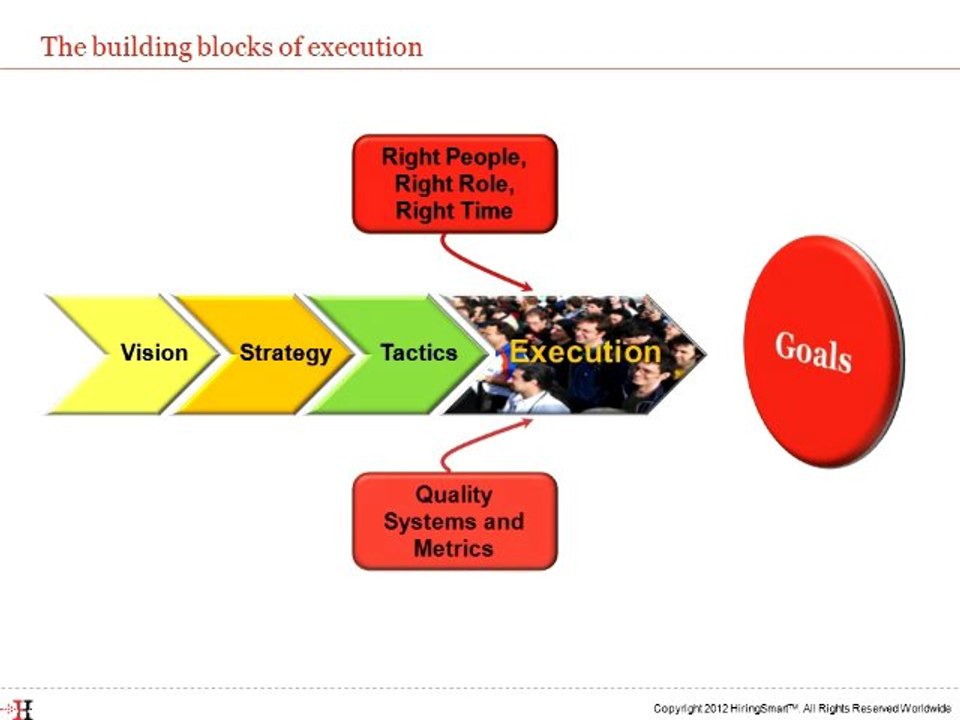 The building blocks of execution

Right People, Right Role, Right Time

Vision

Strategy

Tactics

Execution

Goals

Quality Systems and Metrics

H

Copyright 2012 HiringSmart™. All Rights Reserved Worldwide